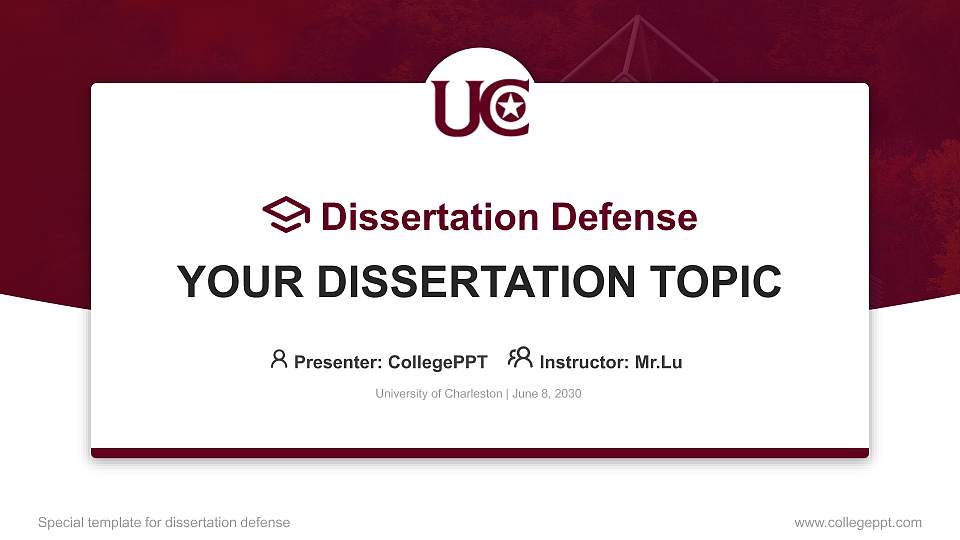 UC

Dissertation Defense

YOUR DISSERTATION TOPIC

Presenter: CollegePPT Instructor: Mr.Lu

University of Charleston | June 8, 2030

Special template for dissertation defense

www.collegeppt.com